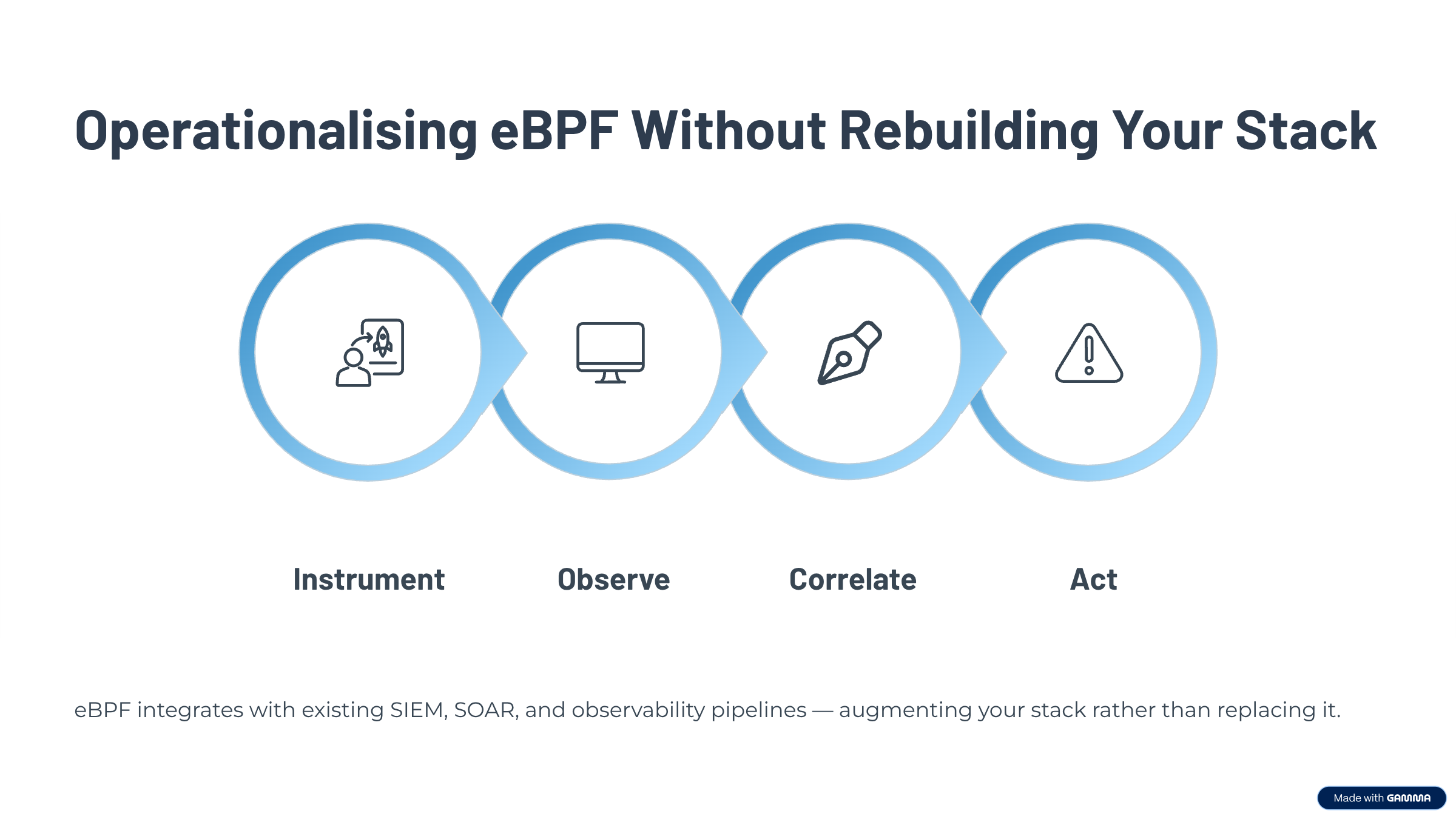 Operationalising eBPF Without Rebuilding Your Stack

Instrument

Observe

Correlate

Act

eBPF integrates with existing SIEM, SOAR, and observability pipelines — augmenting your stack rather than replacing it.

Made with GAMMA